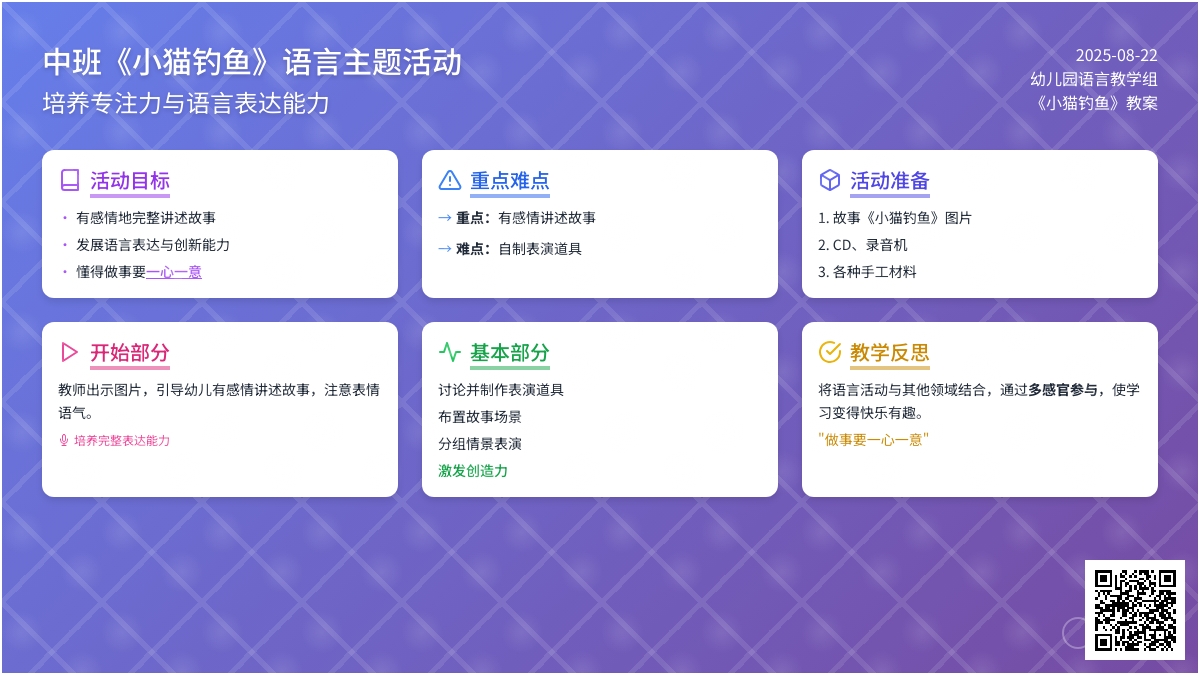 中班《小猫钓鱼》语言主题活动
培养专注力与语言表达能力

2025-08-22
幼儿园语言教学组
《小猫钓鱼》教案

活动目标
• 有感情地完整讲述故事
• 发展语言表达与创新能力
• 懂得做事要一心一意

重点难点
→ 重点：有感情讲述故事
→ 难点：自制表演道具

活动准备
1. 故事《小猫钓鱼》图片
2. CD、录音机
3. 各种手工材料

开始部分
教师出示图片，引导幼儿有感情讲述故事，注意表情语气。
培养完整表达能力

基本部分
讨论并制作表演道具
布置故事场景
分组情景表演
激发创造力

教学反思
将语言活动与其他领域结合，通过多感官参与，使学习变得快乐有趣。
"做事要一心一意"